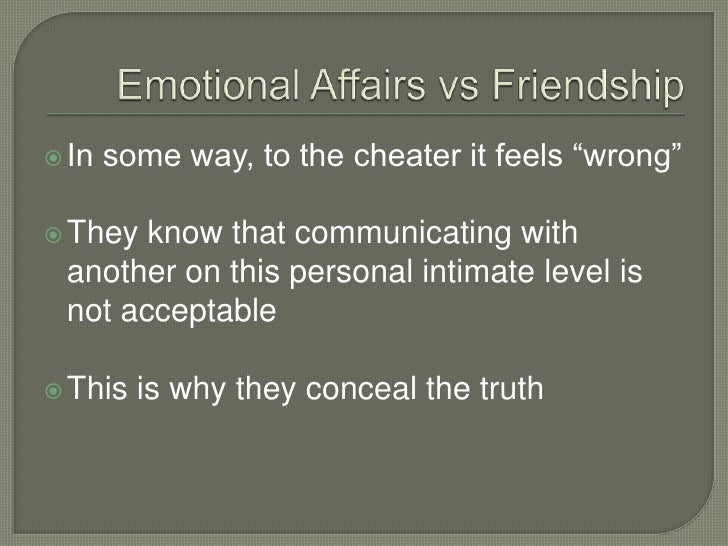 Emotional Affairs vs Friendship

In some way, to the cheater it feels “wrong”

They know that communicating with another on this personal intimate level is not acceptable

This is why they conceal the truth